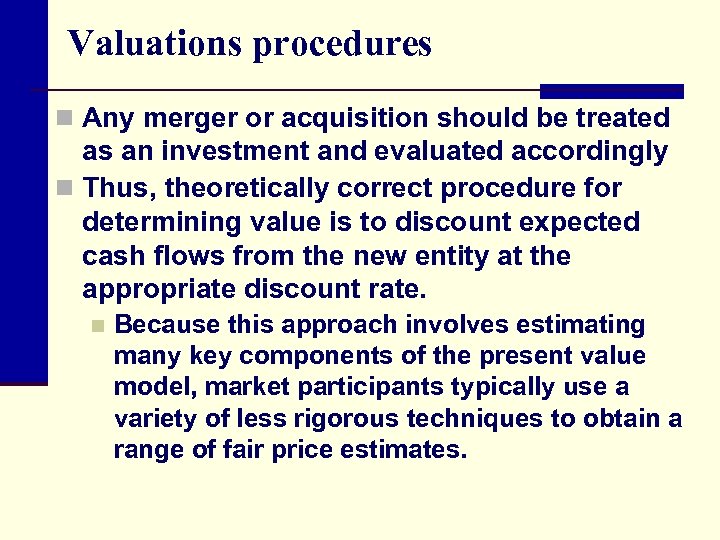 Valuations procedures

Any merger or acquisition should be treated as an investment and evaluated accordingly

Thus, theoretically correct procedure for determining value is to discount expected cash flows from the new entity at the appropriate discount rate.

Because this approach involves estimating many key components of the present value model, market participants typically use a variety of less rigorous techniques to obtain a range of fair price estimates.